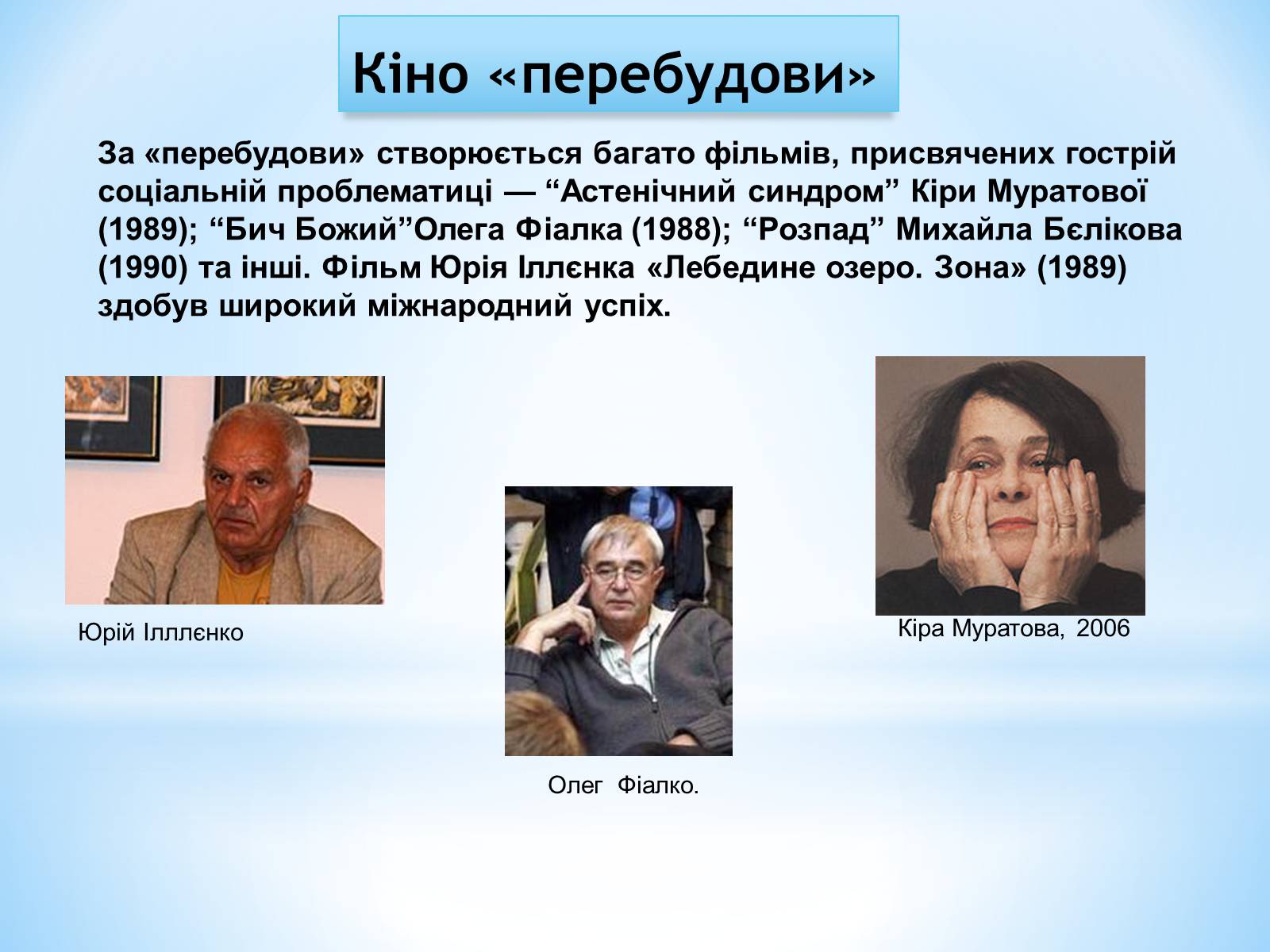 Кіно «перебудови»

За «перебудови» створюється багато фільмів, присвячених гострій соціальній проблематиці — “Астенічний синдром” Кіри Муратової (1989); “Бич Божий”Олега Фіалка (1988); “Розпад” Михайла Бєлікова (1990) та інші. Фільм Юрія Іллєнка «Лебедине озеро. Зона» (1989) здобув широкий міжнародний успіх.

Юрій Ілллєнко

Олег Фіалко.

Кіра Муратова, 2006